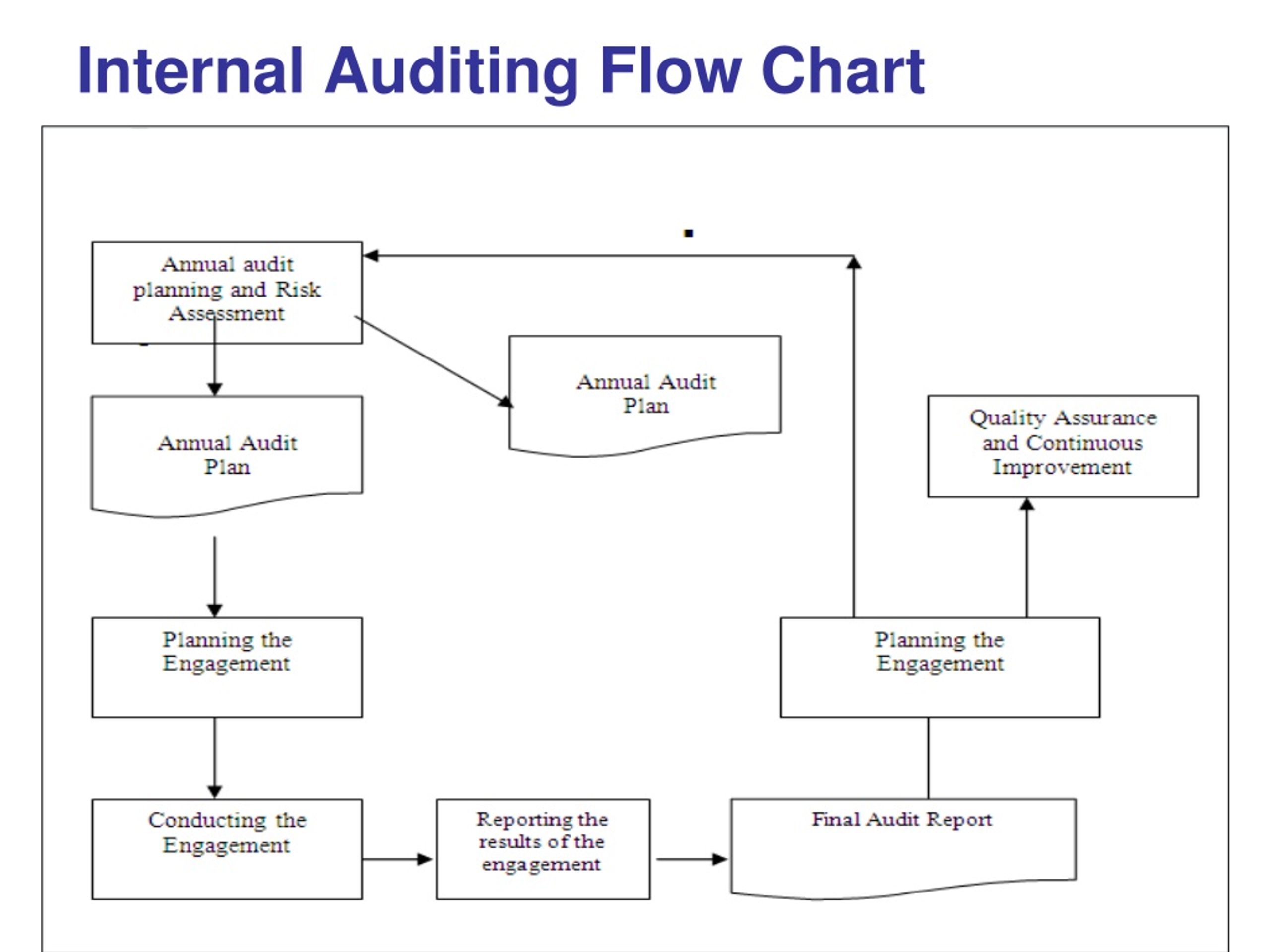 Internal Auditing Flow Chart

Annual audit planning and Risk Assessment

Annual Audit Plan

Annual Audit Plan

Quality Assurance and Continuous Improvement

Planning the Engagement

Planning the Engagement

Conducting the Engagement

Reporting the results of the engagement

Final Audit Report